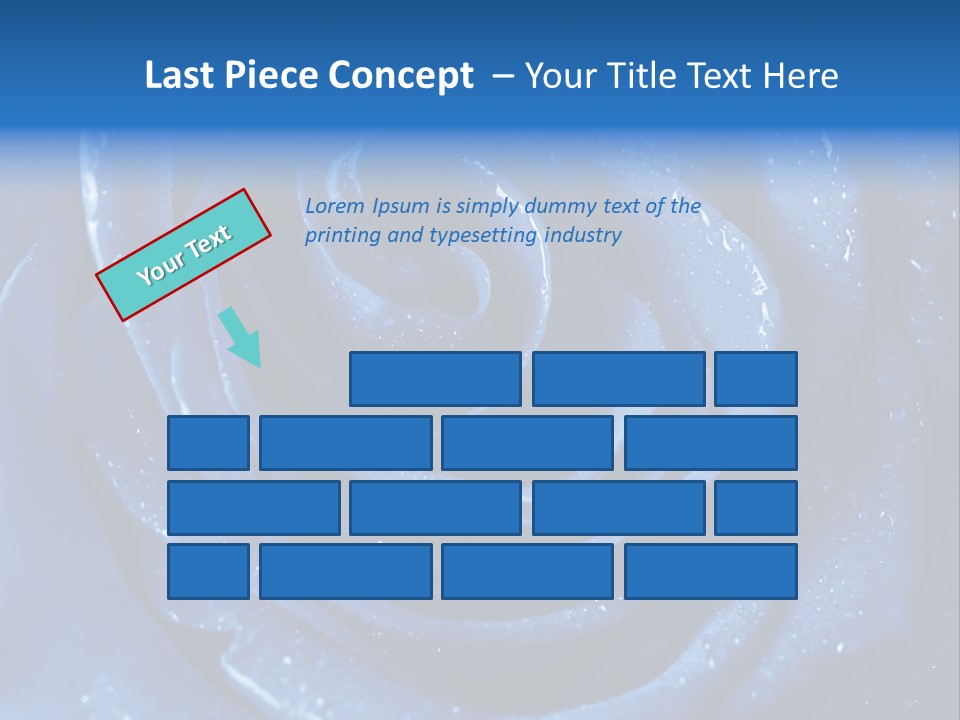 Last Piece Concept – Your Title Text Here

Your Text

Lorem Ipsum is simply dummy text of the printing and typesetting industry